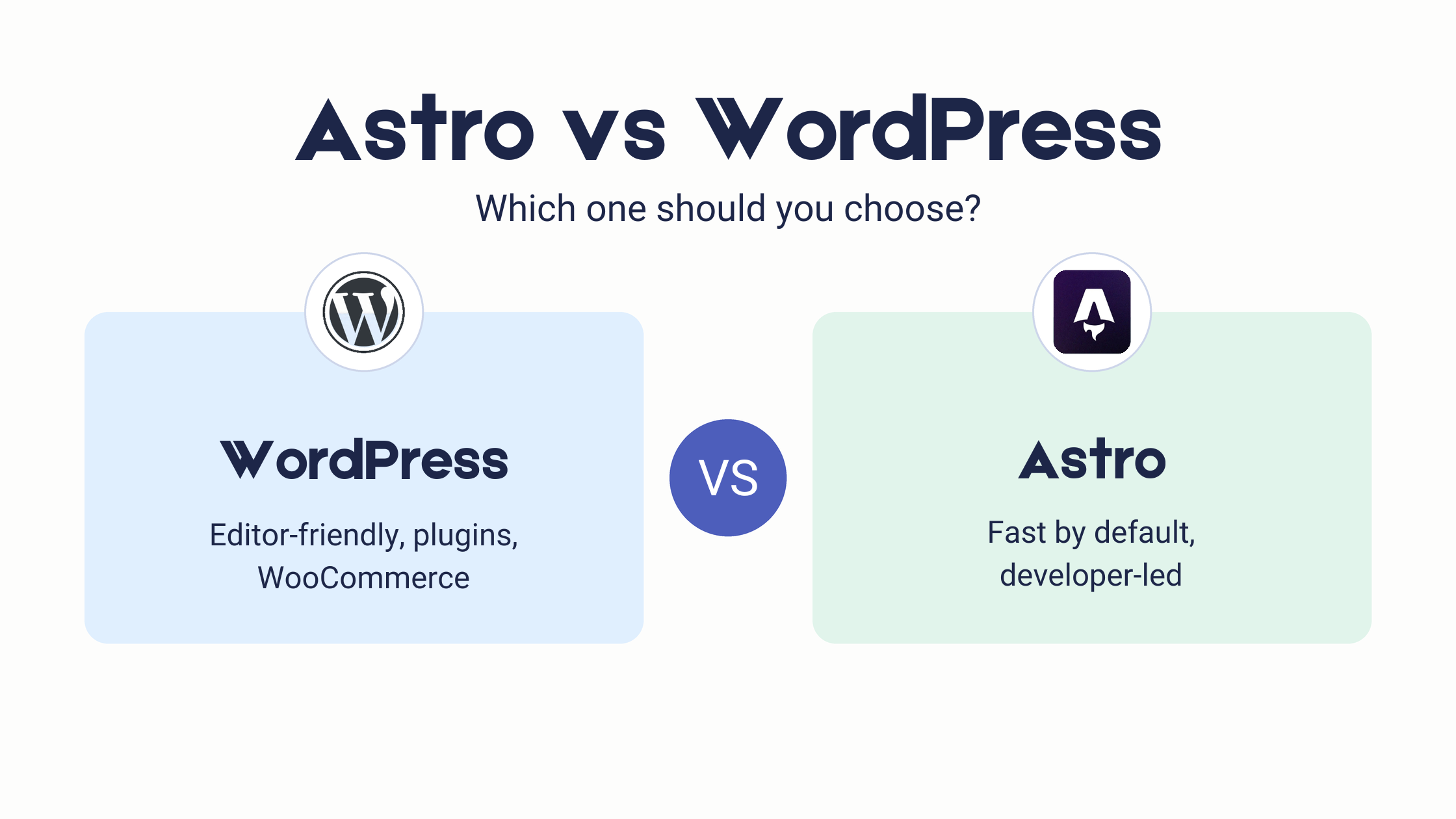 Astro vs WordPress

Which one should you choose?

WordPress

Editor-friendly, plugins, WooCommerce

VS

Astro

Fast by default, developer-led